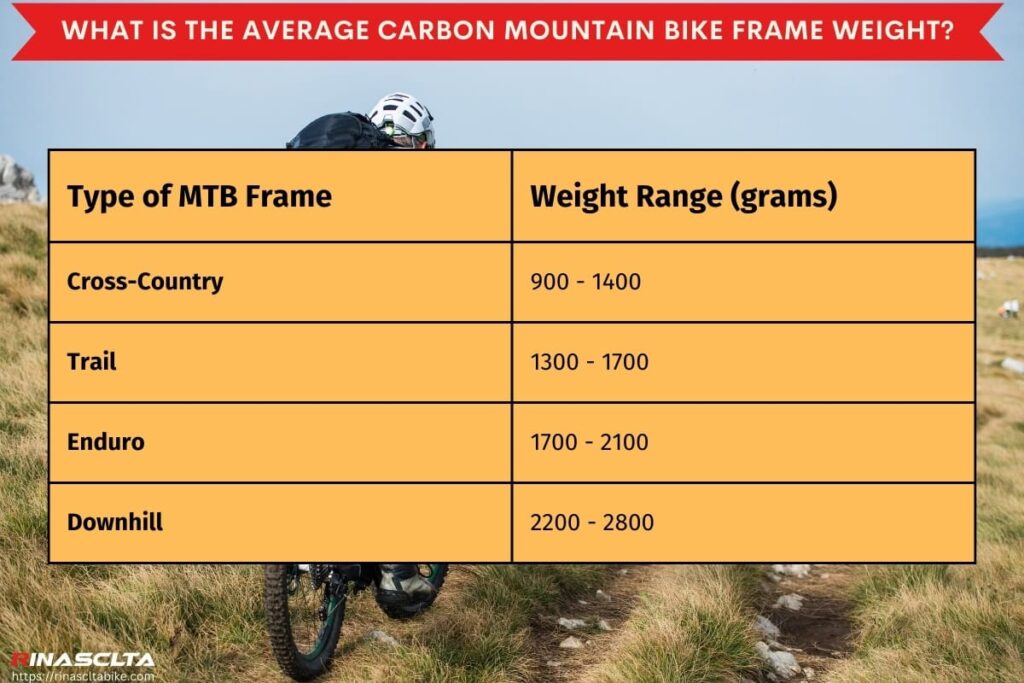 WHAT IS THE AVERAGE CARBON MOUNTAIN BIKE FRAME WEIGHT?

| Type of MTB Frame | Weight Range (grams) |
|---|---|
| Cross-Country | 900 - 1400 |
| Trail | 1300 - 1700 |
| Enduro | 1700 - 2100 |
| Downhill | 2200 - 2800 |

RINASCLTA
https://rinascltabike.com